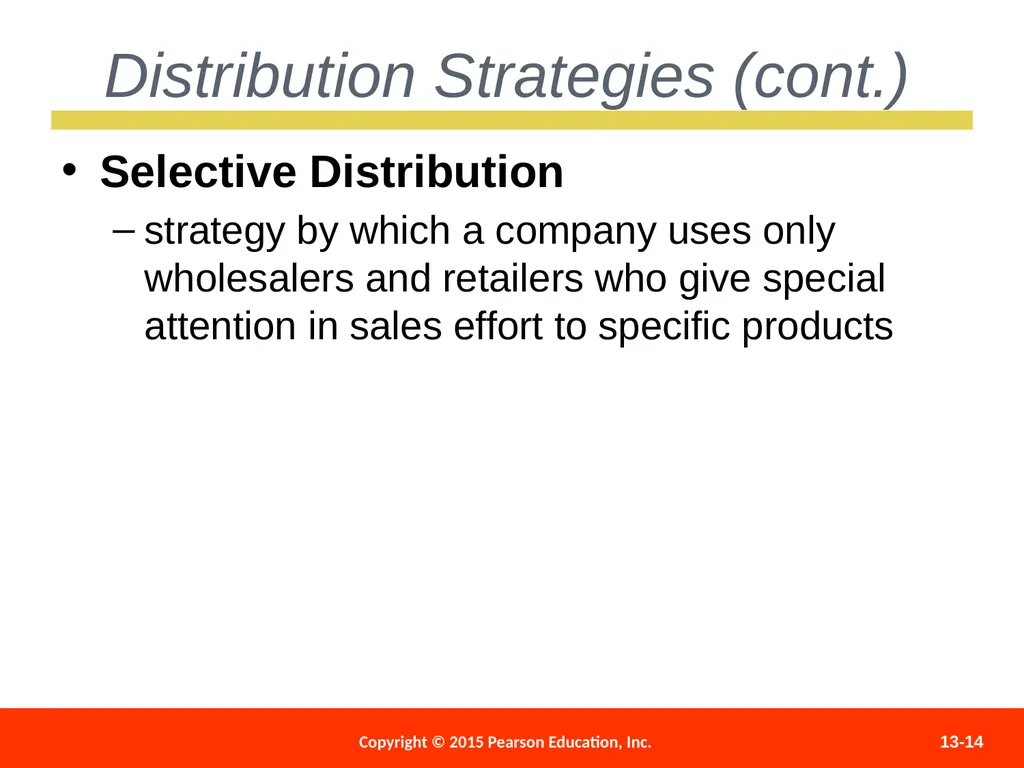 Distribution Strategies (cont.)

• Selective Distribution
– strategy by which a company uses only wholesalers and retailers who give special attention in sales effort to specific products

Copyright © 2015 Pearson Education, Inc.

13-14